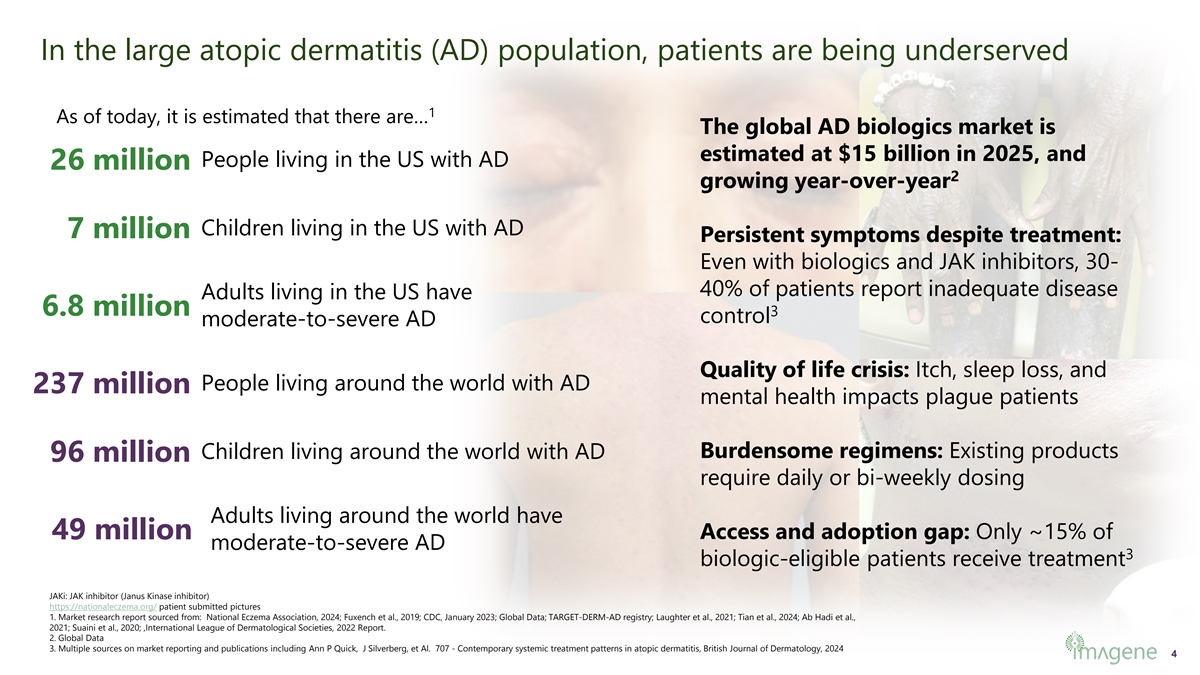 In the large atopic dermatitis (AD) population, patients are being underserved

As of today, it is estimated that there are...$^1$

26 million People living in the US with AD

7 million Children living in the US with AD

6.8 million Adults living in the US have moderate-to-severe AD

237 million People living around the world with AD

96 million Children living around the world with AD

49 million Adults living around the world have moderate-to-severe AD

The global AD biologics market is estimated at $15 billion in 2025, and growing year-over-year$^2$

Persistent symptoms despite treatment: Even with biologics and JAK inhibitors, 30-40% of patients report inadequate disease control$^3$

Quality of life crisis: Itch, sleep loss, and mental health impacts plague patients

Burdensome regimens: Existing products require daily or bi-weekly dosing

Access and adoption gap: Only ~15% of biologic-eligible patients receive treatment$^3$

JAKi: JAK inhibitor (Janus Kinase inhibitor)
https://nationaleczema.org/ patient submitted pictures
1. Market research report sourced from: National Eczema Association, 2024; Fuxench et al., 2019; CDC, January 2023; Global Data; TARGET-DERM-AD registry; Laughter et al., 2021; Tian et al., 2024; Ab Hadi et al., 2021; Suaini et al., 2020; ,International League of Dermatological Societies, 2022 Report.
2. Global Data
3. Multiple sources on market reporting and publications including Ann P Quick, J Silverberg, et Al. 707 - Contemporary systemic treatment patterns in atopic dermatitis, British Journal of Dermatology, 2024

imʌgene

4